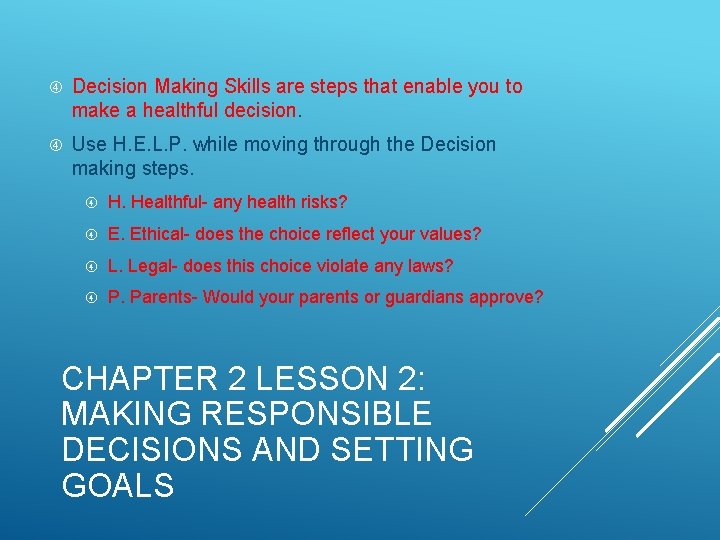 Decision Making Skills are steps that enable you to make a healthful decision.

Use H.E.L.P. while moving through the Decision making steps.

H. Healthful- any health risks?

E. Ethical- does the choice reflect your values?

L. Legal- does this choice violate any laws?

P. Parents- Would your parents or guardians approve?

CHAPTER 2 LESSON 2: MAKING RESPONSIBLE DECISIONS AND SETTING GOALS